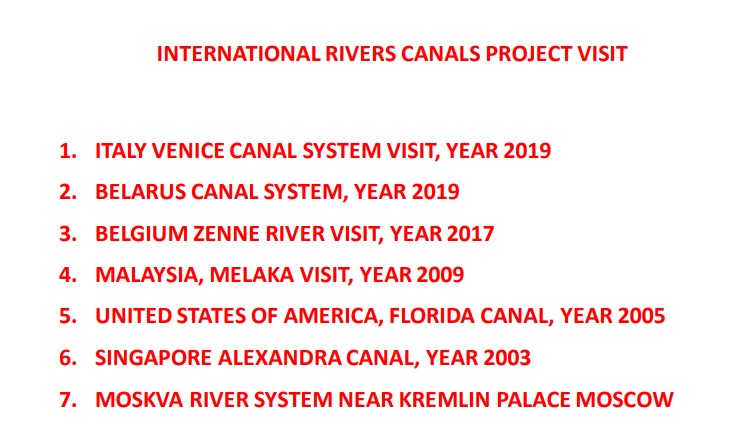 INTERNATIONAL RIVERS CANALS PROJECT VISIT

1. ITALY VENICE CANAL SYSTEM VISIT, YEAR 2019
2. BELARUS CANAL SYSTEM, YEAR 2019
3. BELGIUM ZENNE RIVER VISIT, YEAR 2017
4. MALAYSIA, MELAKA VISIT, YEAR 2009
5. UNITED STATES OF AMERICA, FLORIDA CANAL, YEAR 2005
6. SINGAPORE ALEXANDRA CANAL, YEAR 2003
7. MOSKVA RIVER SYSTEM NEAR KREMLIN PALACE MOSCOW